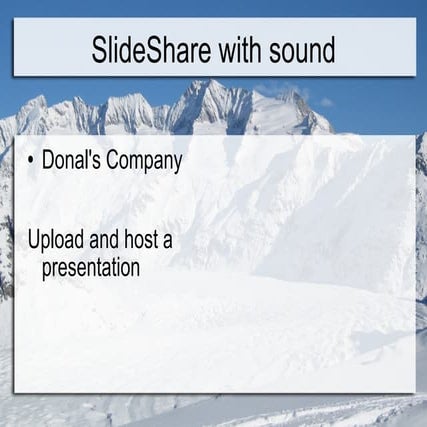 SlideShare with sound

• Donal's Company

Upload and host a presentation